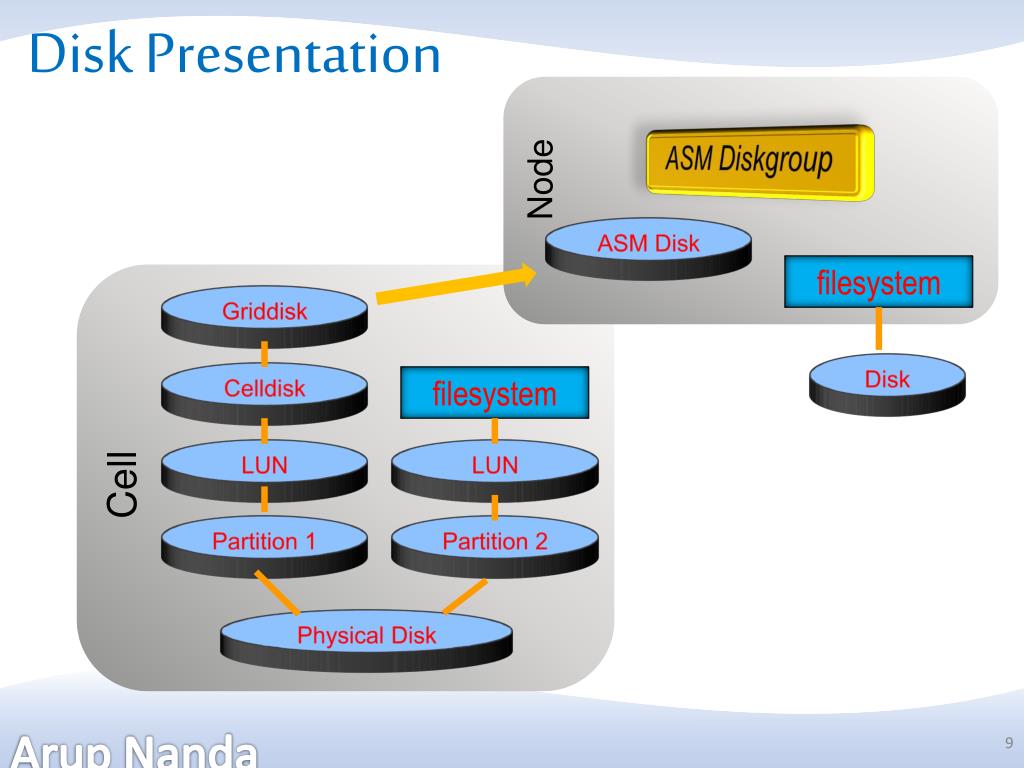 Disk Presentation

Node

ASM Diskgroup

ASM Disk

filesystem

Disk

Cell

Griddisk

Celldisk

filesystem

LUN

LUN

Partition 1

Partition 2

Physical Disk

Arup Nanda

9